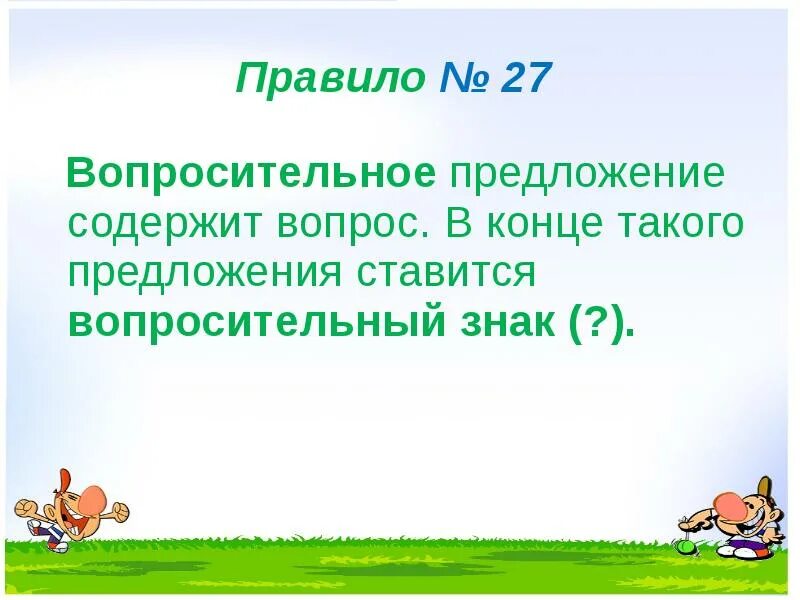 Правило № 27

Вопросительное предложение содержит вопрос. В конце такого предложения ставится вопросительный знак (?).